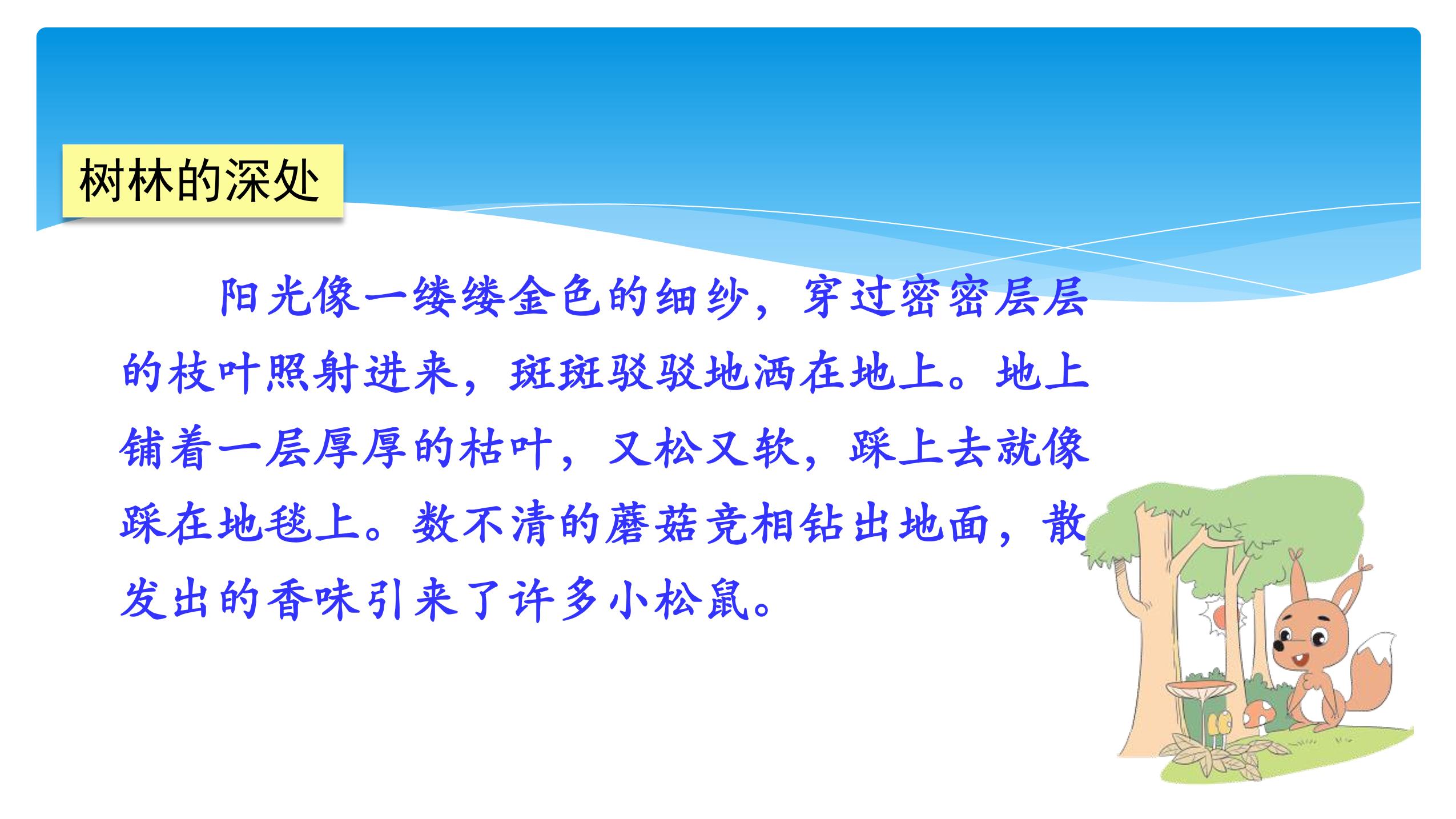 树林的深处

阳光像一缕缕金色的细纱，穿过密密层层的枝叶照射进来，斑斑驳驳地洒在地上。地上铺着一层厚厚的枯叶，又松又软，踩上去就像踩在地毯上。数不清的蘑菇竞相钻出地面，散发出的香味引来了许多小松鼠。